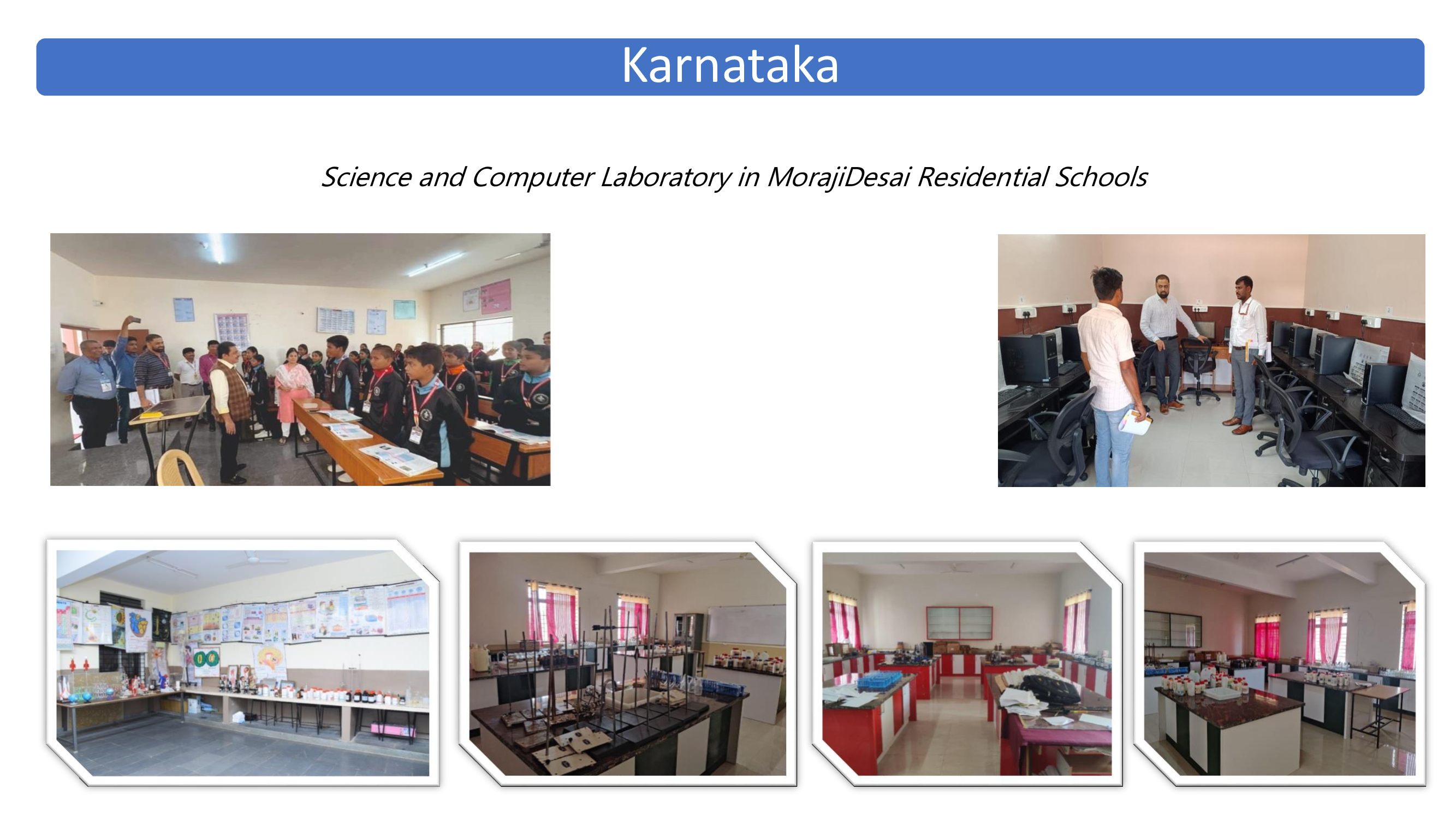 Karnataka

Science and Computer Laboratory in MorajiDesai Residential Schools